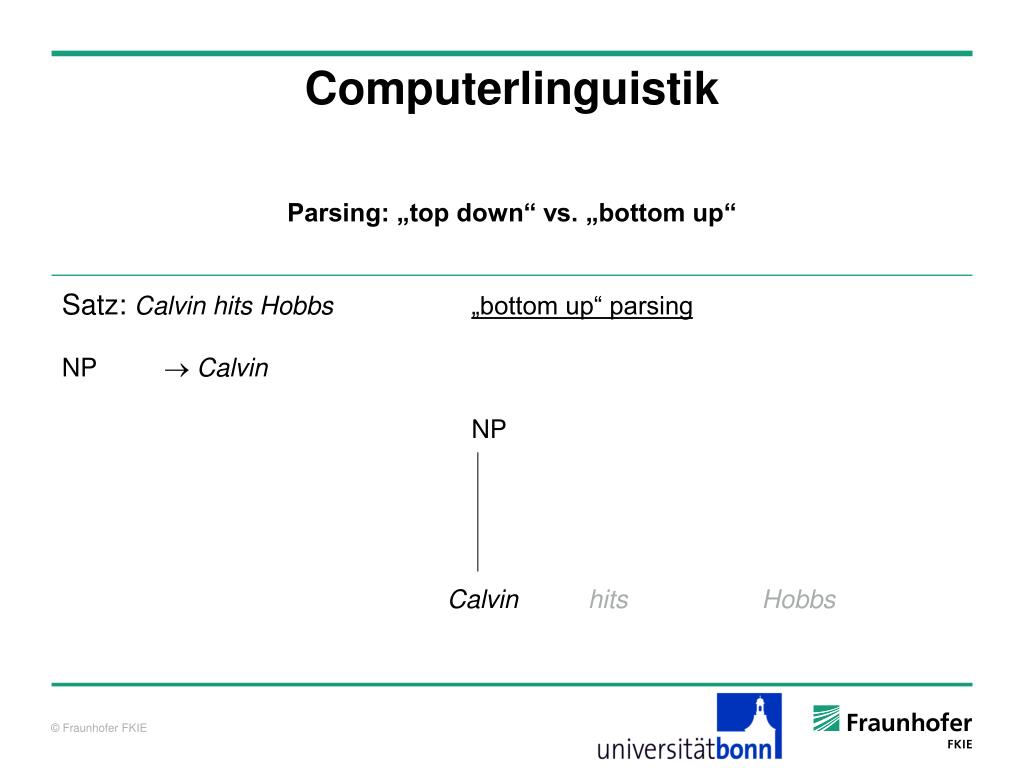 Computerlinguistik

Parsing: „top down“ vs. „bottom up“

Satz: Calvin hits Hobbs

„bottom up“ parsing

NP $\rightarrow$ Calvin

NP

Calvin hits Hobbs

© Fraunhofer FKIE

universitätbonn

Fraunhofer
FKIE